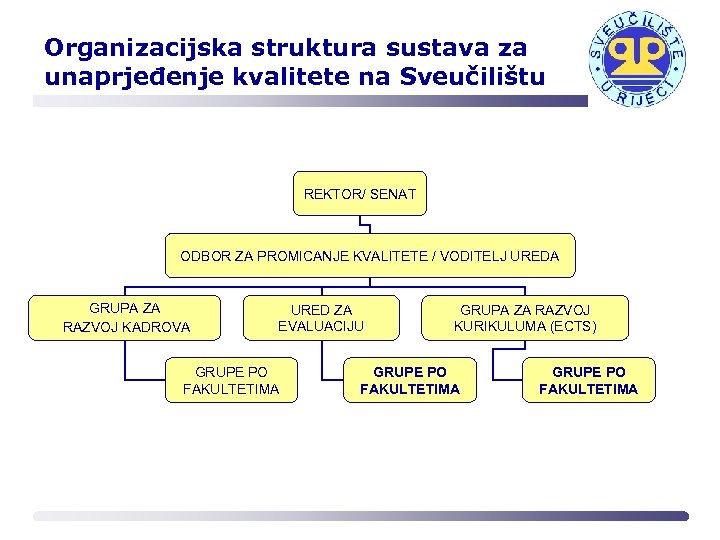 Organizacijska struktura sustava za unaprjeđenje kvalitete na Sveučilištu

SVEUČILIŠTE U RIJECI

REKTOR/ SENAT

ODBOR ZA PROMICANJE KVALITETE / VODITELJ UREDA

GRUPA ZA RAZVOJ KADROVA

URED ZA EVALUACIJU

GRUPA ZA RAZVOJ KURIKULUMA (ECTS)

GRUPE PO FAKULTETIMA

GRUPE PO FAKULTETIMA

GRUPE PO FAKULTETIMA